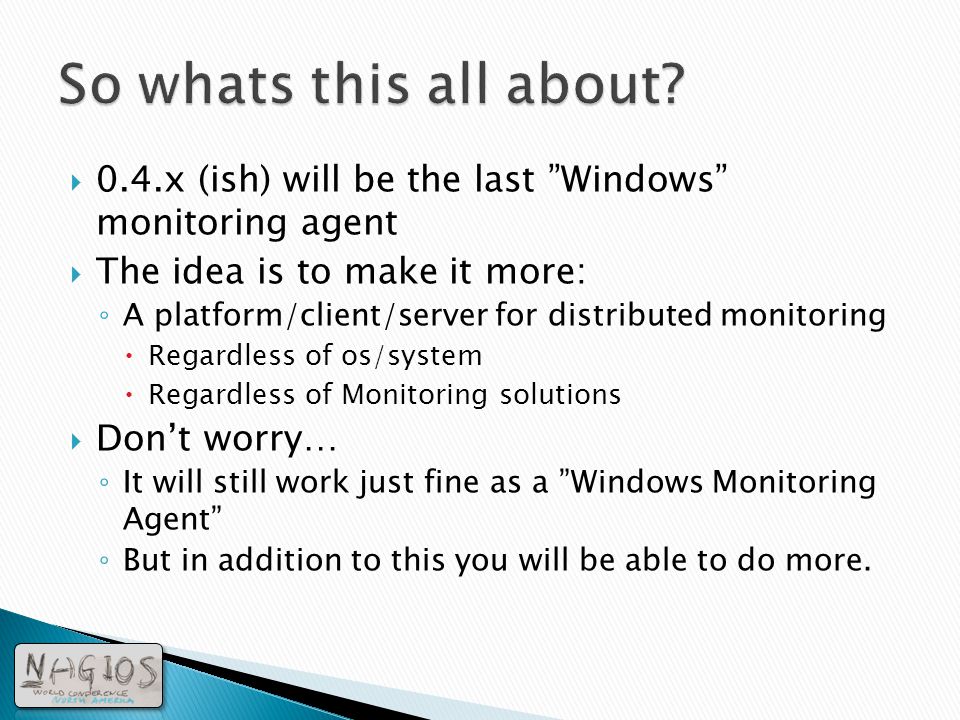 So whats this all about?

0.4.x (ish) will be the last ”Windows” monitoring agent

The idea is to make it more:

A platform/client/server for distributed monitoring

Regardless of os/system

Regardless of Monitoring solutions

Don’t worry…

It will still work just fine as a ”Windows Monitoring Agent”

But in addition to this you will be able to do more.

NAGIOS
WORLD CONFERENCE
NORTH AMERICA